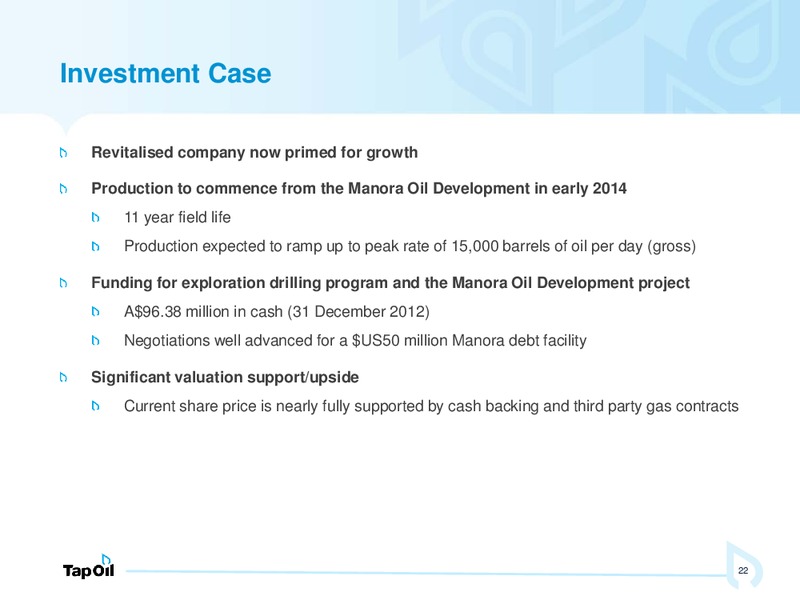 Investment Case

Revitalised company now primed for growth

Production to commence from the Manora Oil Development in early 2014

11 year field life

Production expected to ramp up to peak rate of 15,000 barrels of oil per day (gross)

Funding for exploration drilling program and the Manora Oil Development project

A\$96.38 million in cash (31 December 2012)

Negotiations well advanced for a \$US50 million Manora debt facility

Significant valuation support/upside

Current share price is nearly fully supported by cash backing and third party gas contracts

TapOil

22